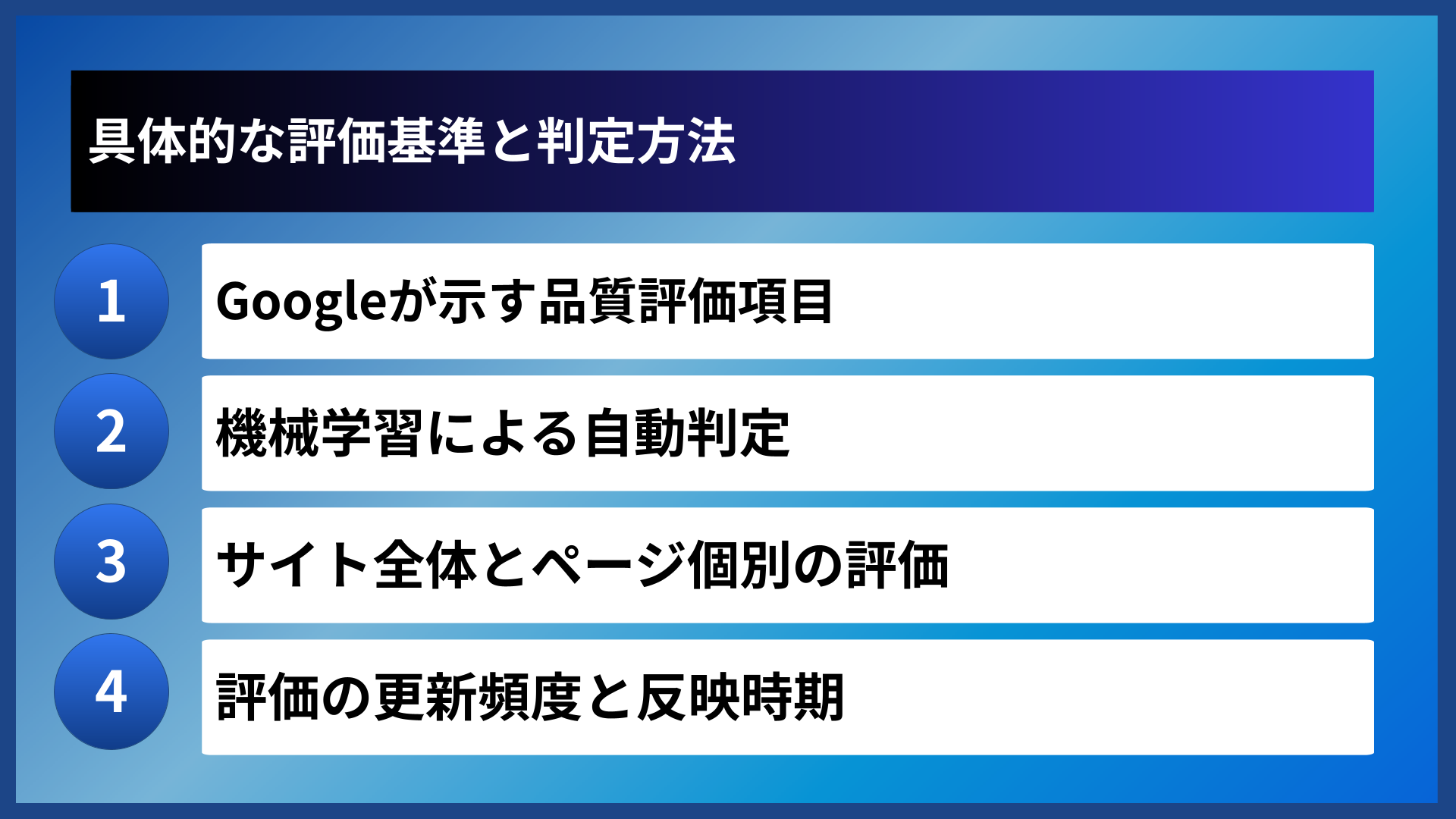 具体的な評価基準と判定方法

1 Googleが示す品質評価項目

2 機械学習による自動判定

3 サイト全体とページ個別の評価

4 評価の更新頻度と反映時期